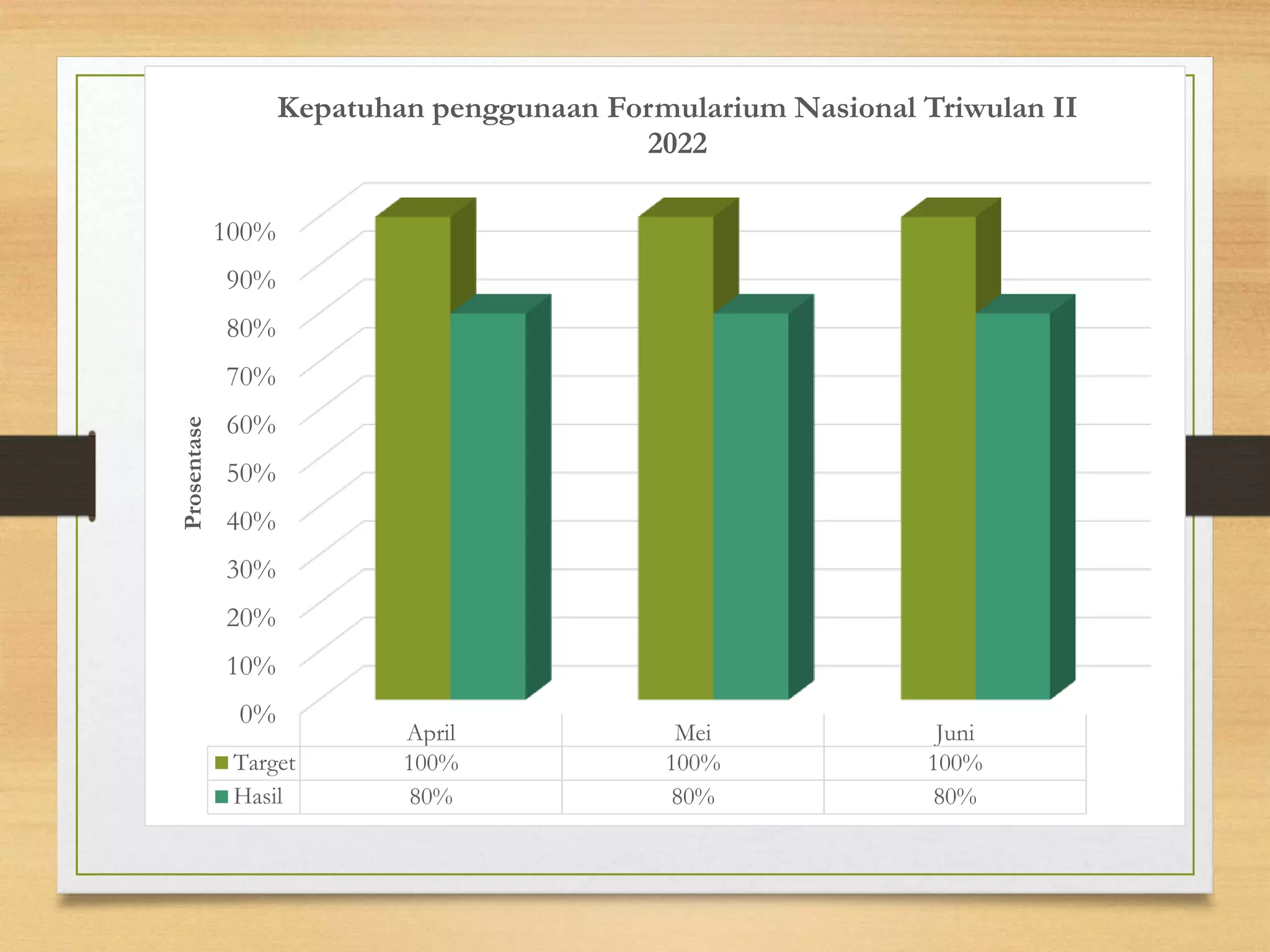 Kepatuhan penggunaan Formularium Nasional Triwulan II 2022

Prosentase

100%
90%
80%
70%
60%
50%
40%
30%
20%
10%
0%

| | April | Mei | Juni |
|---|---|---|---|
| Target | 100% | 100% | 100% |
| Hasil | 80% | 80% | 80% |